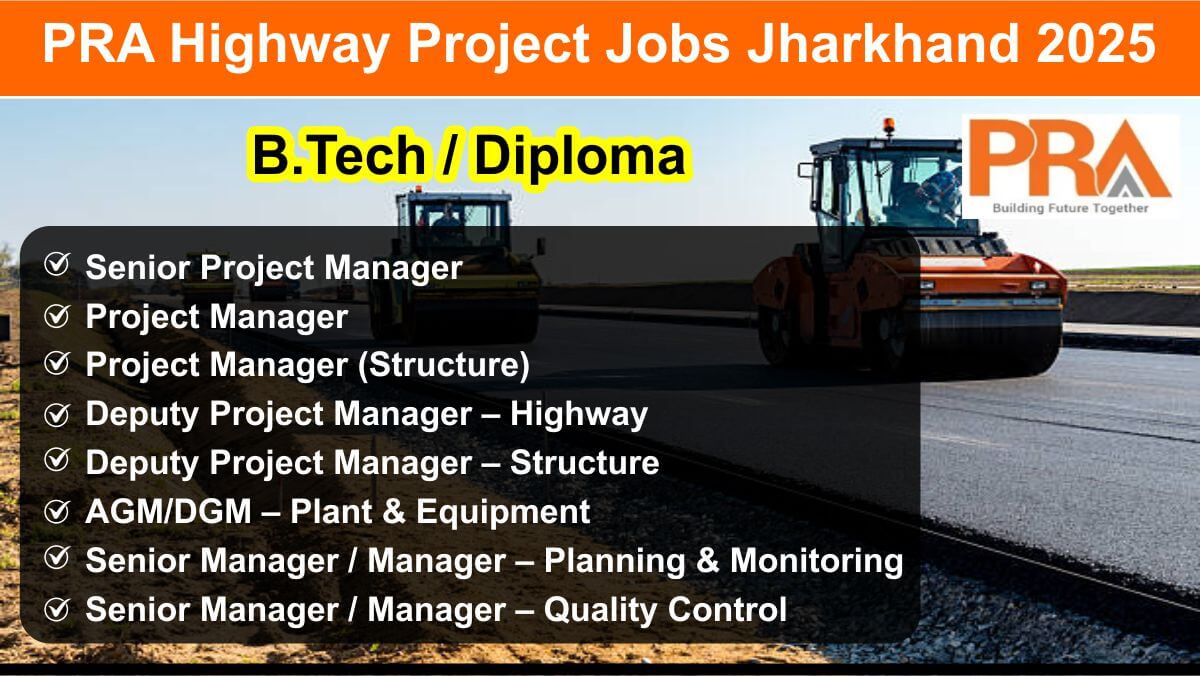 PRA Highway Project Jobs Jharkhand 2025

B.Tech / Diploma

PRA
Building Future Together

Senior Project Manager
Project Manager
Project Manager (Structure)
Deputy Project Manager – Highway
Deputy Project Manager – Structure
AGM/DGM – Plant & Equipment
Senior Manager / Manager – Planning & Monitoring
Senior Manager / Manager – Quality Control